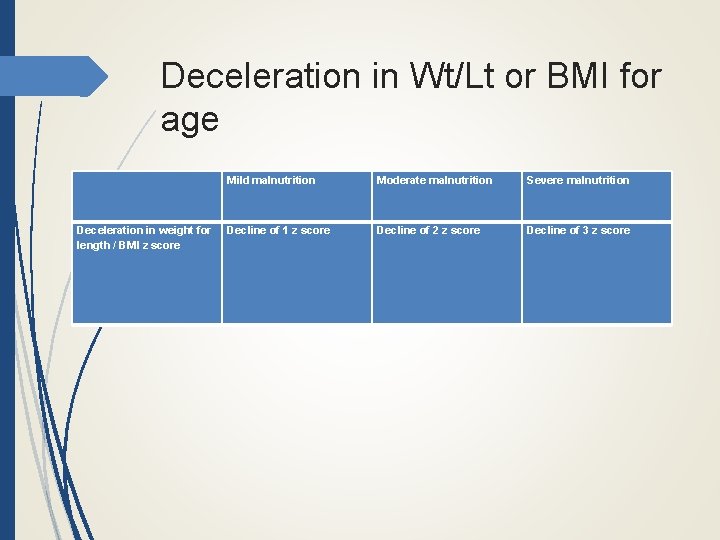 Deceleration in Wt/Lt or BMI for age

| | Mild malnutrition | Moderate malnutrition | Severe malnutrition |
|---|---|---|---|
| Deceleration in weight for length / BMI z score | Decline of 1 z score | Decline of 2 z score | Decline of 3 z score |